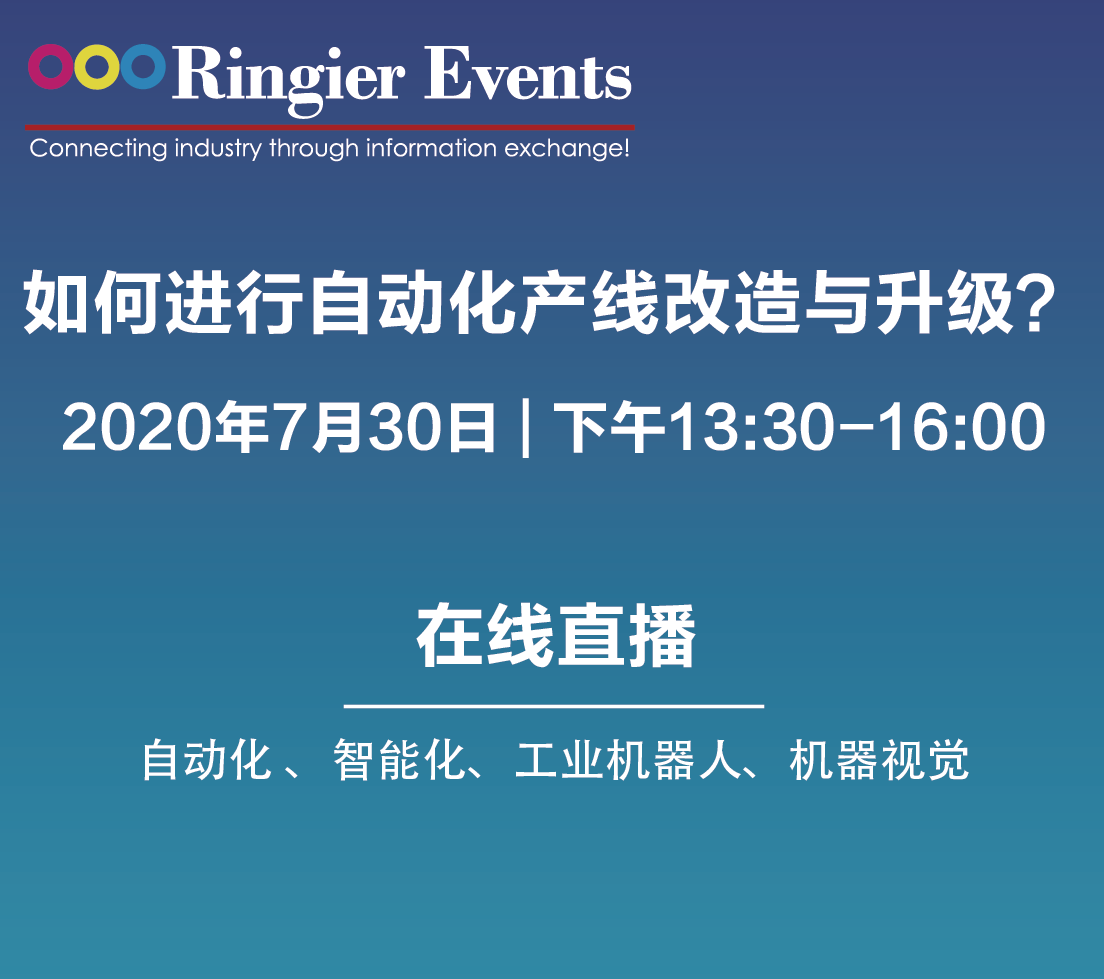 Ringier Events
Connecting industry through information exchange!

如何进行自动化产线改造与升级?

2020年7月30日 | 下午13:30-16:00

在线直播

自动化 、智能化、工业机器人、机器视觉